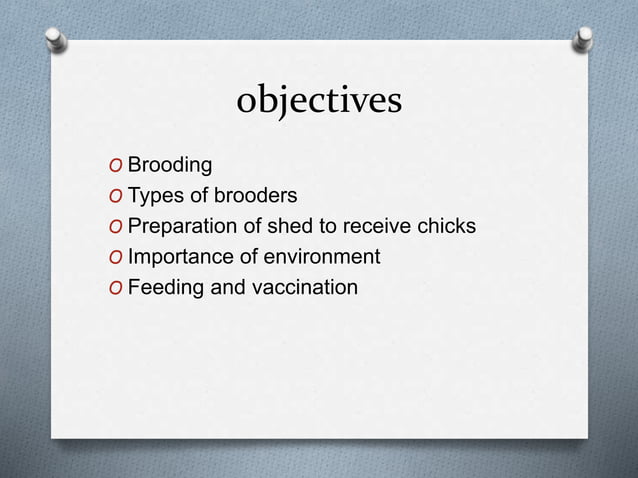 objectives

O Brooding
O Types of brooders
O Preparation of shed to receive chicks
O Importance of environment
O Feeding and vaccination